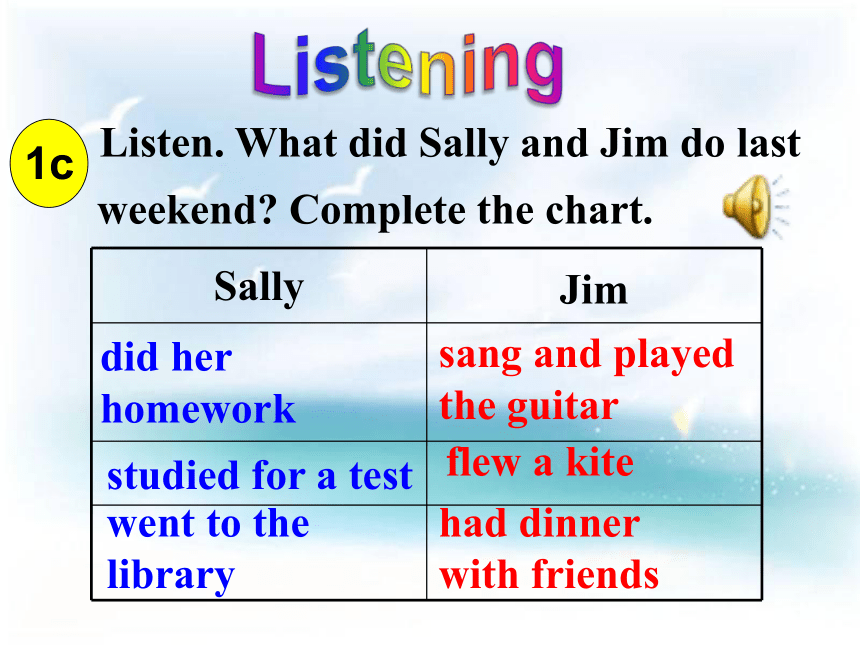 Listening

1c Listen. What did Sally and Jim do last weekend? Complete the chart.

| Sally | Jim |
|---|---|
| did her homework | sang and played the guitar |
| studied for a test | flew a kite |
| went to the library | had dinner with friends |